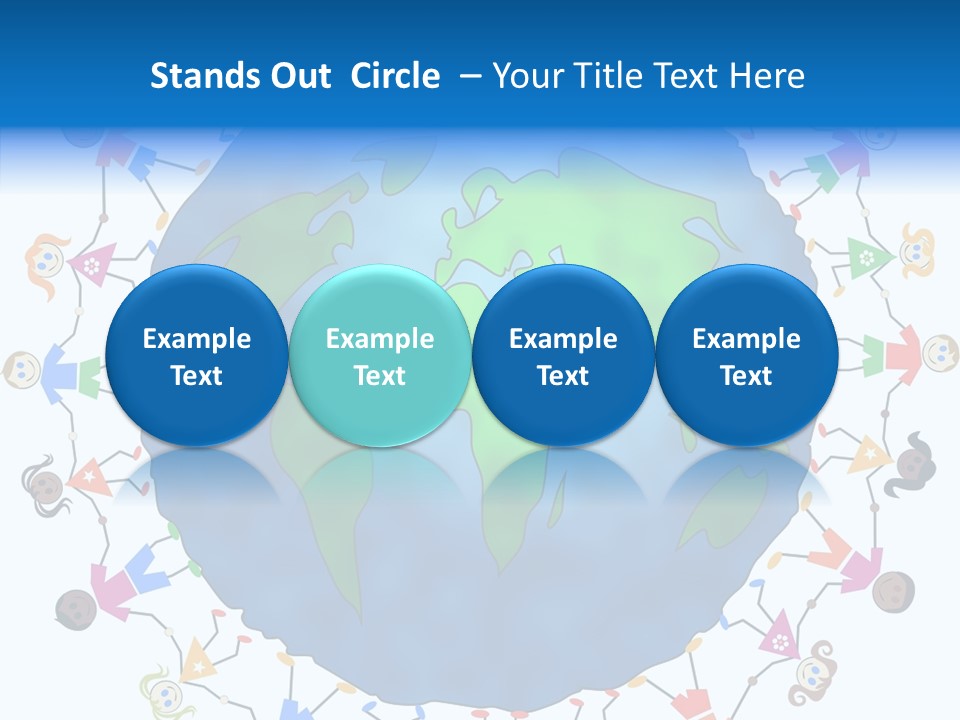 Stands Out Circle – Your Title Text Here

Example Text

Example Text

Example Text

Example Text